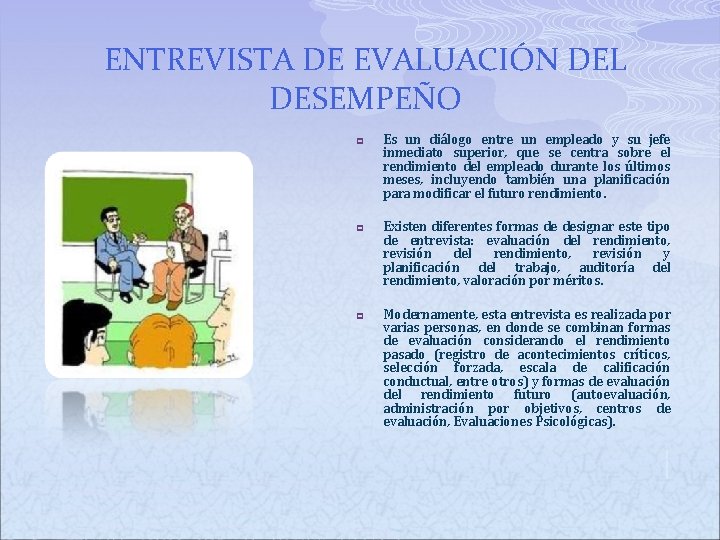 ENTREVISTA DE EVALUACIÓN DEL DESEMPEÑO

Es un diálogo entre un empleado y su jefe inmediato superior, que se centra sobre el rendimiento del empleado durante los últimos meses, incluyendo también una planificación para modificar el futuro rendimiento.

Existen diferentes formas de designar este tipo de entrevista: evaluación del rendimiento, revisión del rendimiento, revisión y planificación del trabajo, auditoría del rendimiento, valoración por méritos.

Modernamente, esta entrevista es realizada por varias personas, en donde se combinan formas de evaluación considerando el rendimiento pasado (registro de acontecimientos críticos, selección forzada, escala de calificación conductual, entre otros) y formas de evaluación del rendimiento futuro (autoevaluación, administración por objetivos, centros de evaluación, Evaluaciones Psicológicas).